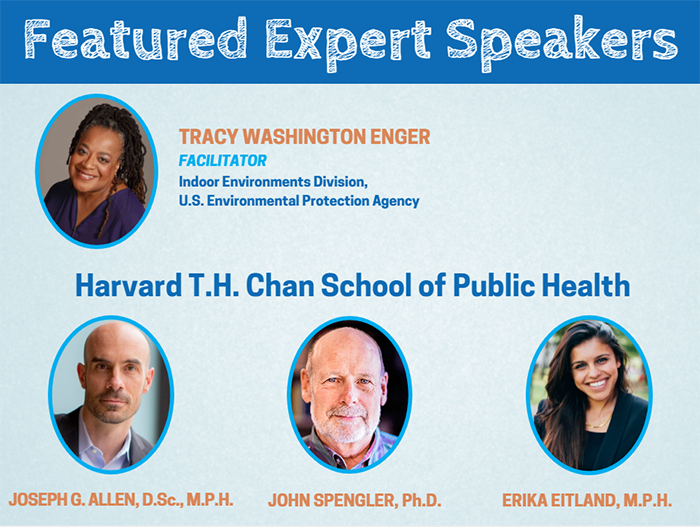 Featured Expert Speakers

TRACY WASHINGTON ENGER
FACILITATOR
Indoor Environments Division,
U.S. Environmental Protection Agency

Harvard T.H. Chan School of Public Health

JOSEPH G. ALLEN, D.Sc., M.P.H.

JOHN SPENGLER, Ph.D.

ERIKA EITLAND, M.P.H.